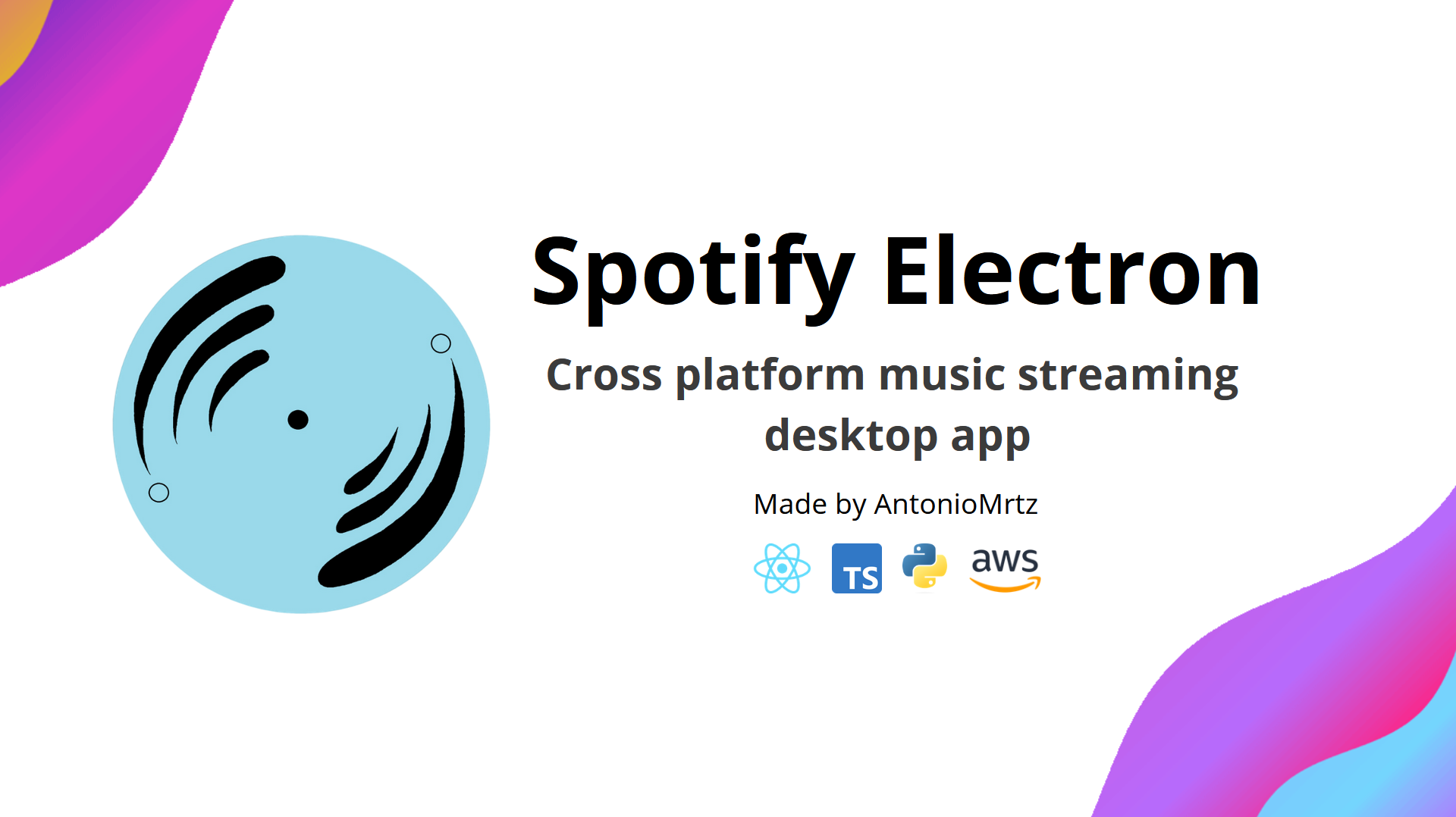 Spotify Electron

Cross platform music streaming desktop app

Made by AntonioMrtz

TS aws